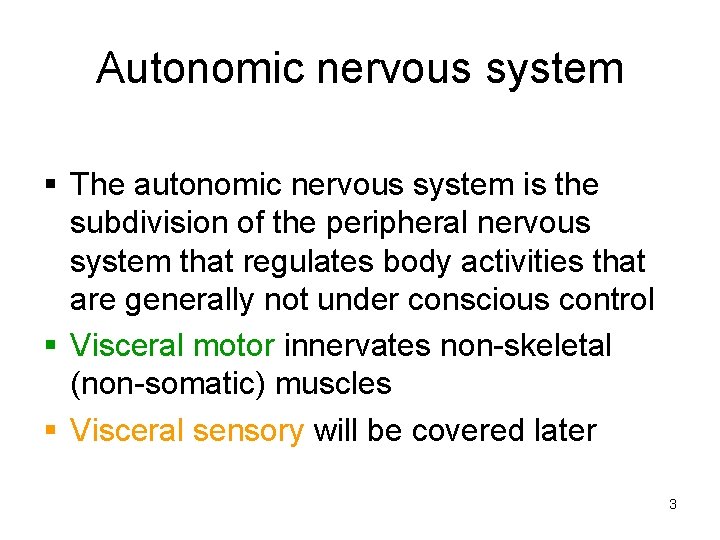 Autonomic nervous system

▪ The autonomic nervous system is the subdivision of the peripheral nervous system that regulates body activities that are generally not under conscious control

▪ Visceral motor innervates non-skeletal (non-somatic) muscles

▪ Visceral sensory will be covered later

3